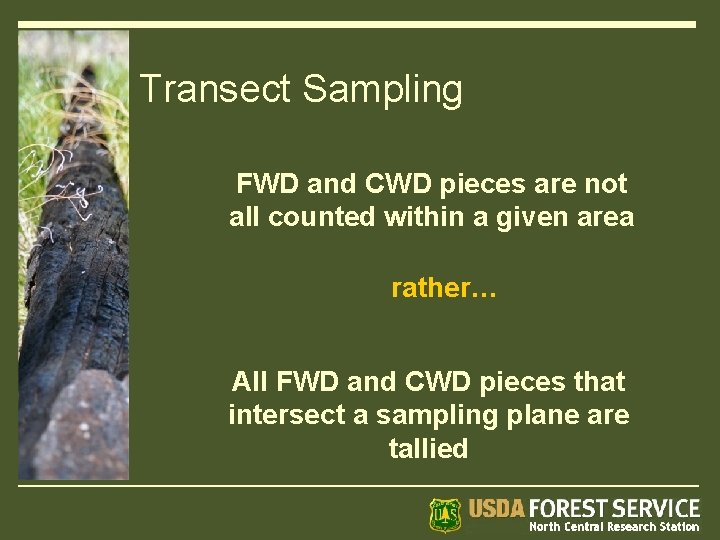 Transect Sampling

FWD and CWD pieces are not all counted within a given area

rather…

All FWD and CWD pieces that intersect a sampling plane are tallied

USDA FOREST SERVICE
North Central Research Station